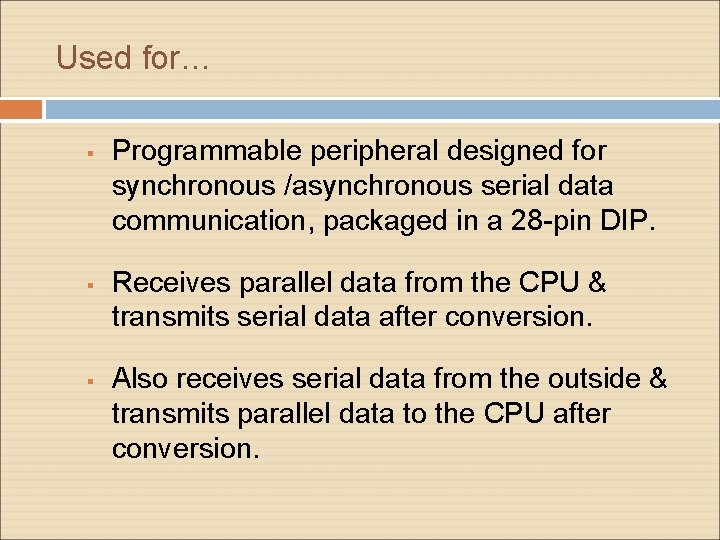 Used for…

▪ Programmable peripheral designed for synchronous /asynchronous serial data communication, packaged in a 28-pin DIP.

▪ Receives parallel data from the CPU & transmits serial data after conversion.

▪ Also receives serial data from the outside & transmits parallel data to the CPU after conversion.